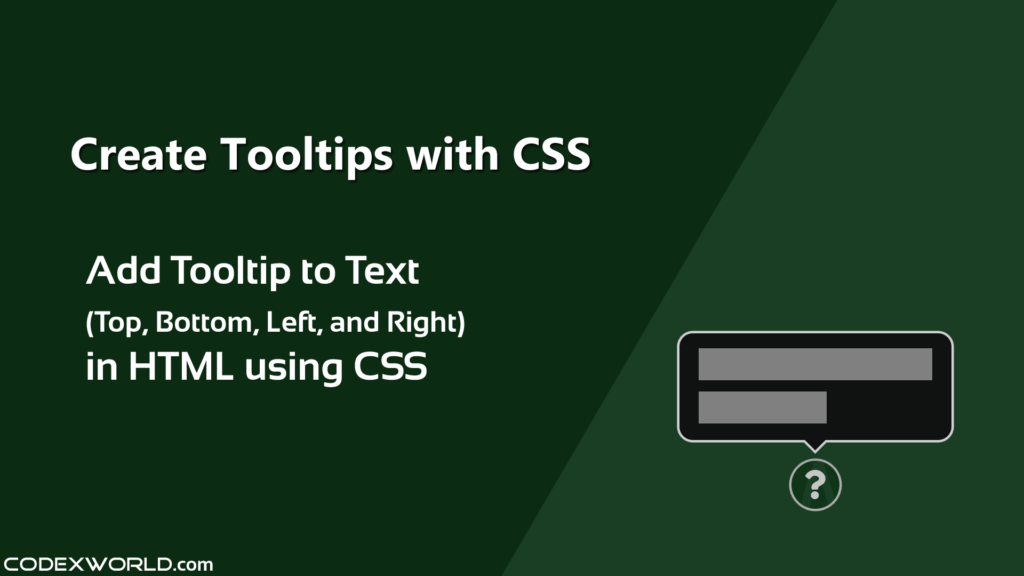 Create Tooltips with CSS

Add Tooltip to Text
(Top, Bottom, Left, and Right)
in HTML using CSS

?

CODEXWORLD.com